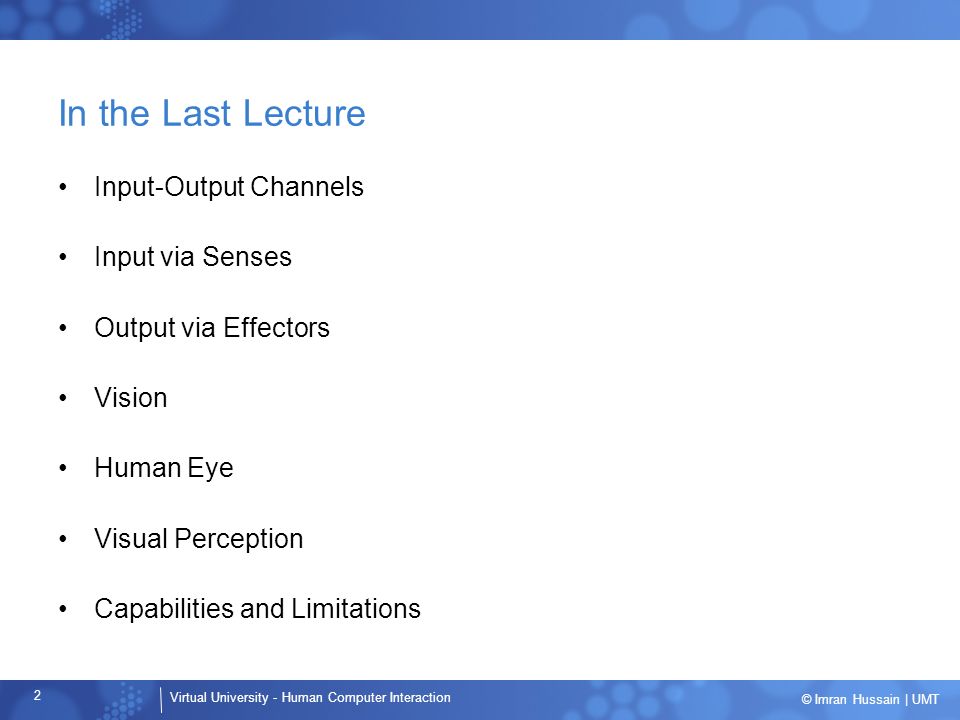 In the Last Lecture

• Input-Output Channels

• Input via Senses

• Output via Effectors

• Vision

• Human Eye

• Visual Perception

• Capabilities and Limitations

2

Virtual University - Human Computer Interaction

© Imran Hussain | UMT